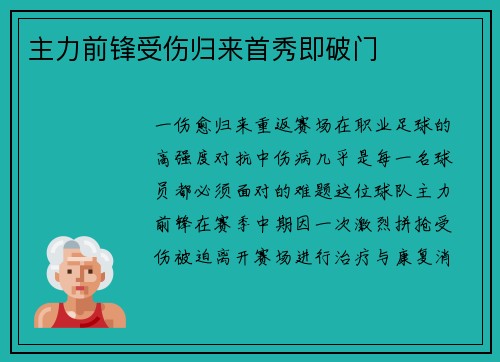 主力前锋受伤归来首秀即破门

一伤愈归来重返赛场在职业足球的高强度对抗中伤病几乎是每一名球员都必须面对的难题这位球队主力前锋在赛季中期因一次激烈拼抢受伤被迫离开赛场进行治疗与康复消